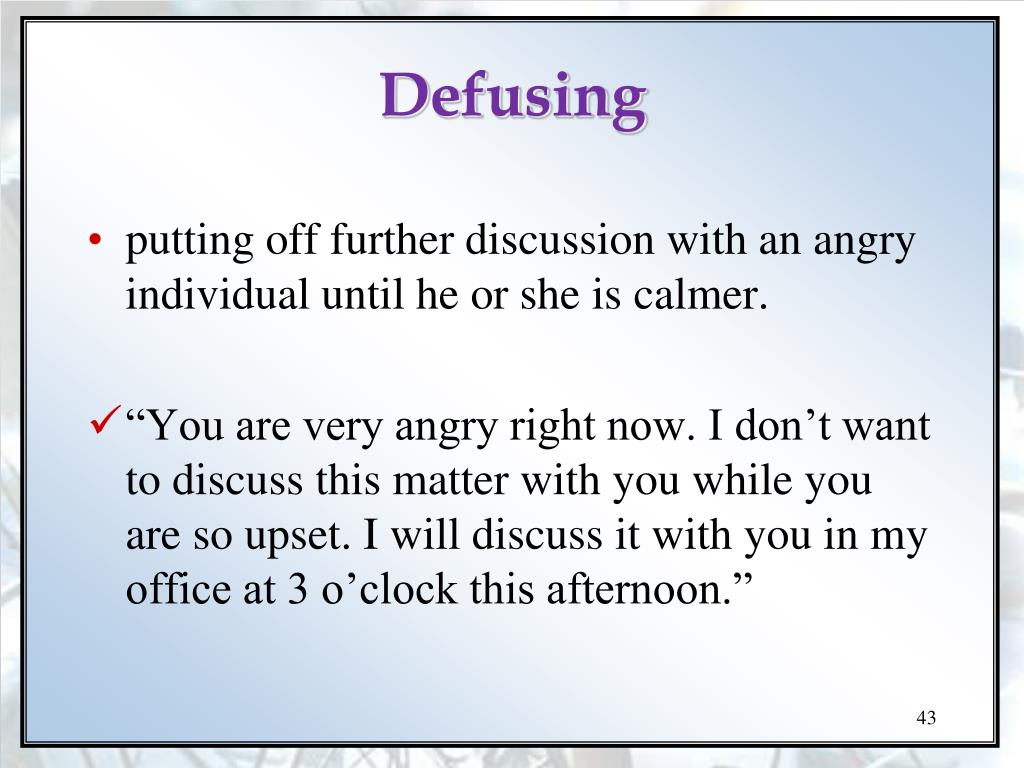 Defusing

• putting off further discussion with an angry individual until he or she is calmer.

✓ “You are very angry right now. I don’t want to discuss this matter with you while you are so upset. I will discuss it with you in my office at 3 o’clock this afternoon.”

43